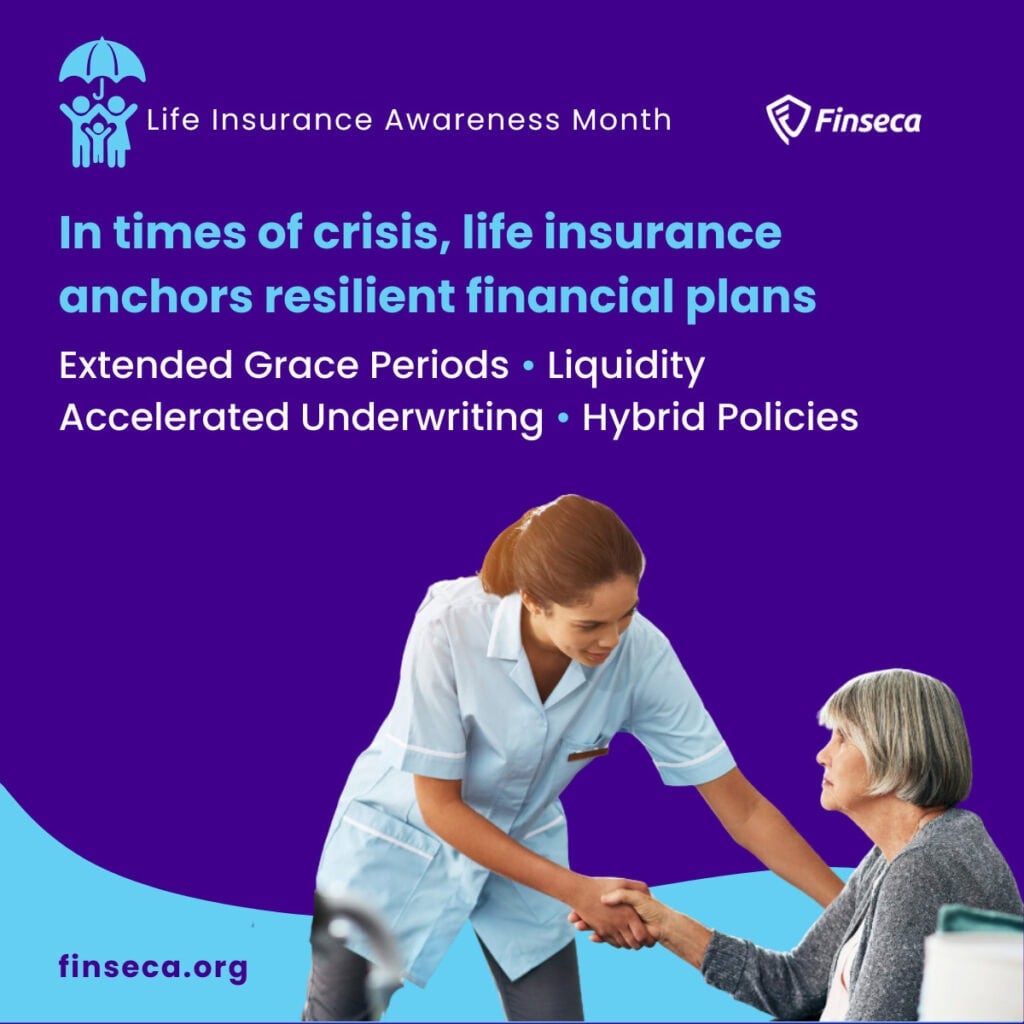 Life Insurance Awareness Month

Finseca

In times of crisis, life insurance anchors resilient financial plans

Extended Grace Periods • Liquidity
Accelerated Underwriting • Hybrid Policies

finseca.org